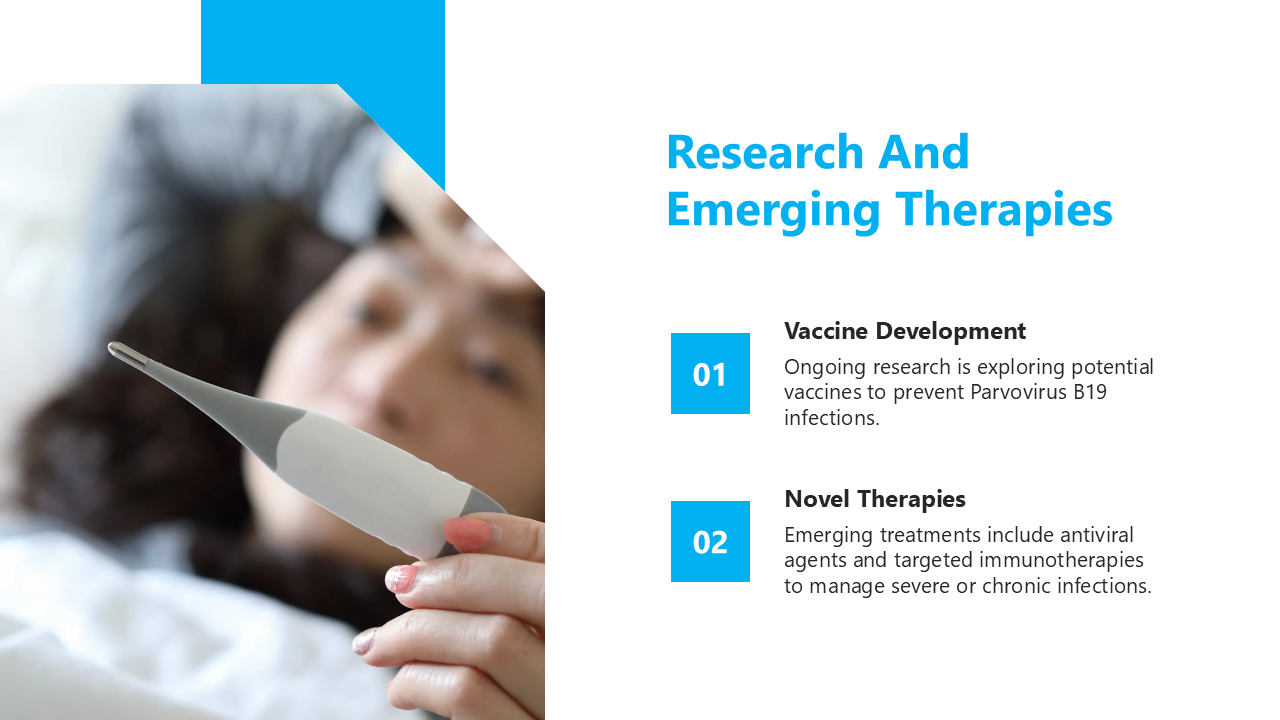 Research And Emerging Therapies

01

Vaccine Development

Ongoing research is exploring potential vaccines to prevent Parvovirus B19 infections.

02

Novel Therapies

Emerging treatments include antiviral agents and targeted immunotherapies to manage severe or chronic infections.